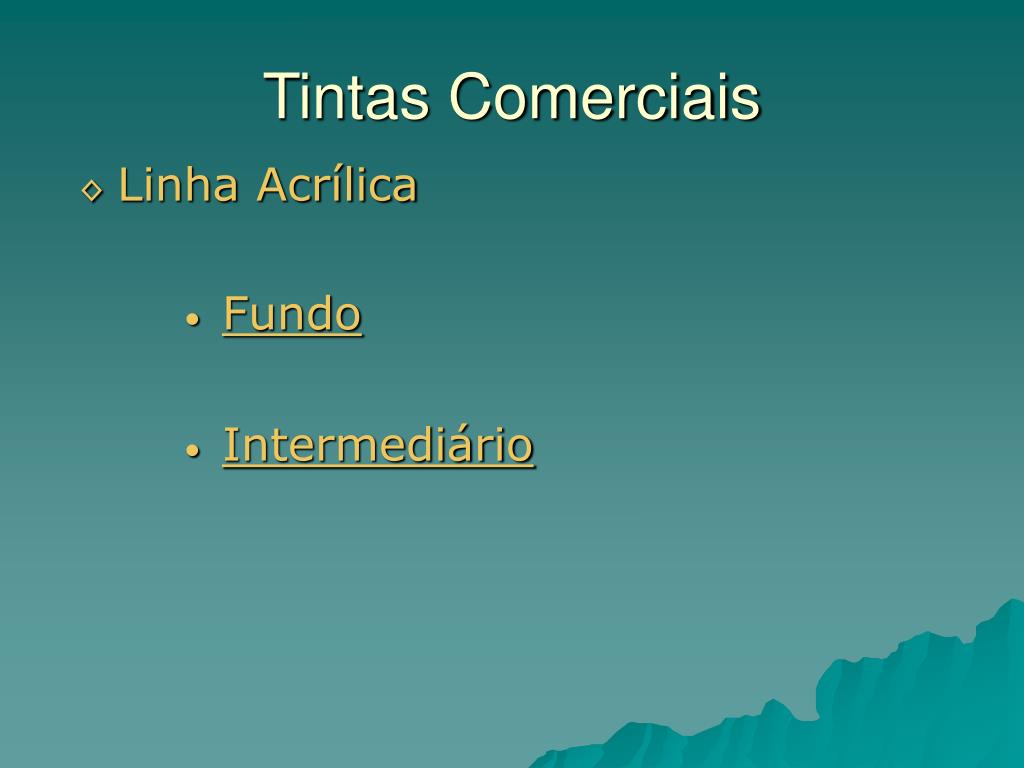 Tintas Comerciais

◊ Linha Acrílica

• Fundo

• Intermediário